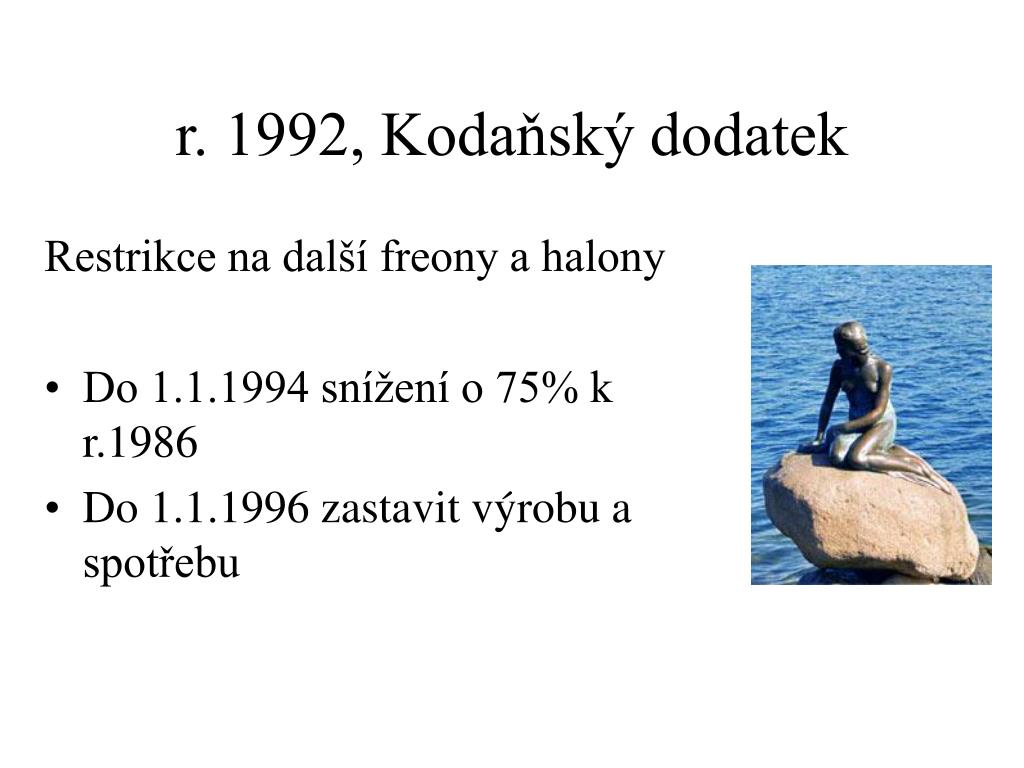 r. 1992, Kodaňský dodatek

Restrikce na další freony a halony

• Do 1.1.1994 snížení o 75% k r.1986
• Do 1.1.1996 zastavit výrobu a spotřebu